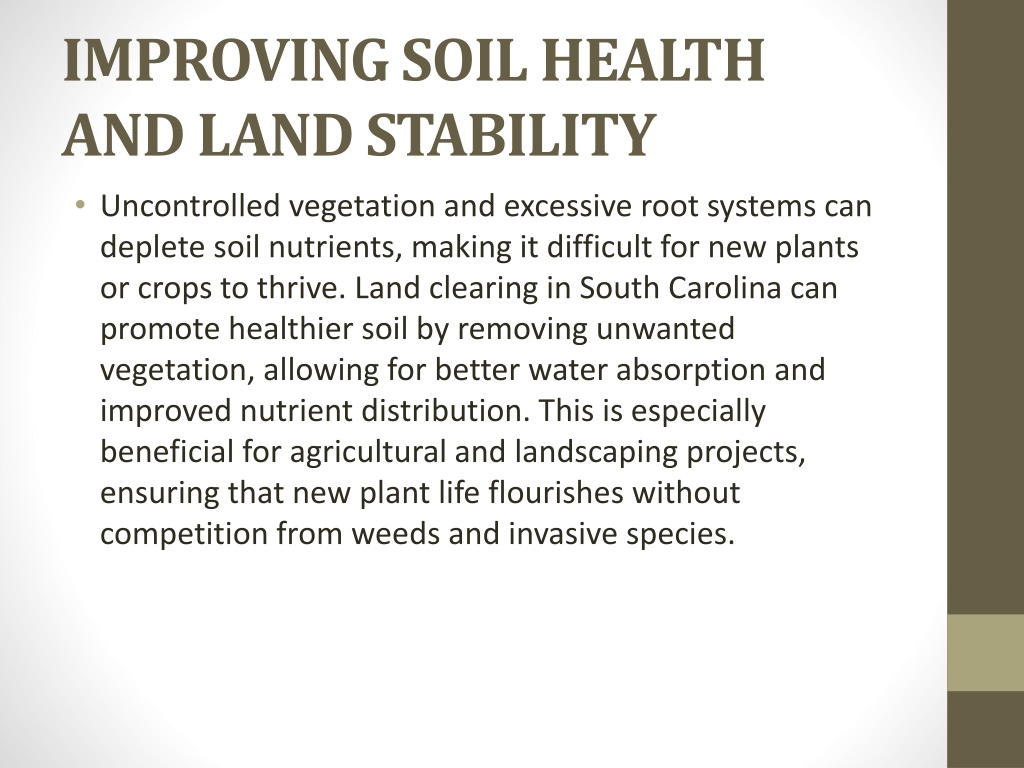 IMPROVING SOIL HEALTH AND LAND STABILITY

• Uncontrolled vegetation and excessive root systems can deplete soil nutrients, making it difficult for new plants or crops to thrive. Land clearing in South Carolina can promote healthier soil by removing unwanted vegetation, allowing for better water absorption and improved nutrient distribution. This is especially beneficial for agricultural and landscaping projects, ensuring that new plant life flourishes without competition from weeds and invasive species.